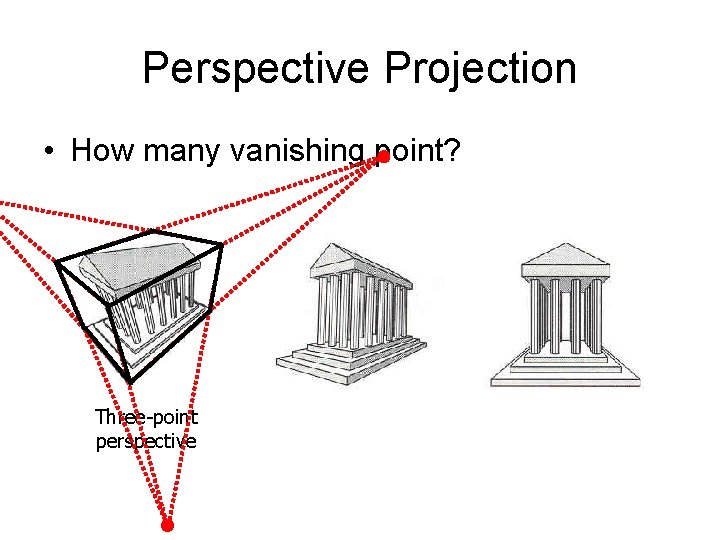 Perspective Projection

• How many vanishing point?

Three-point perspective